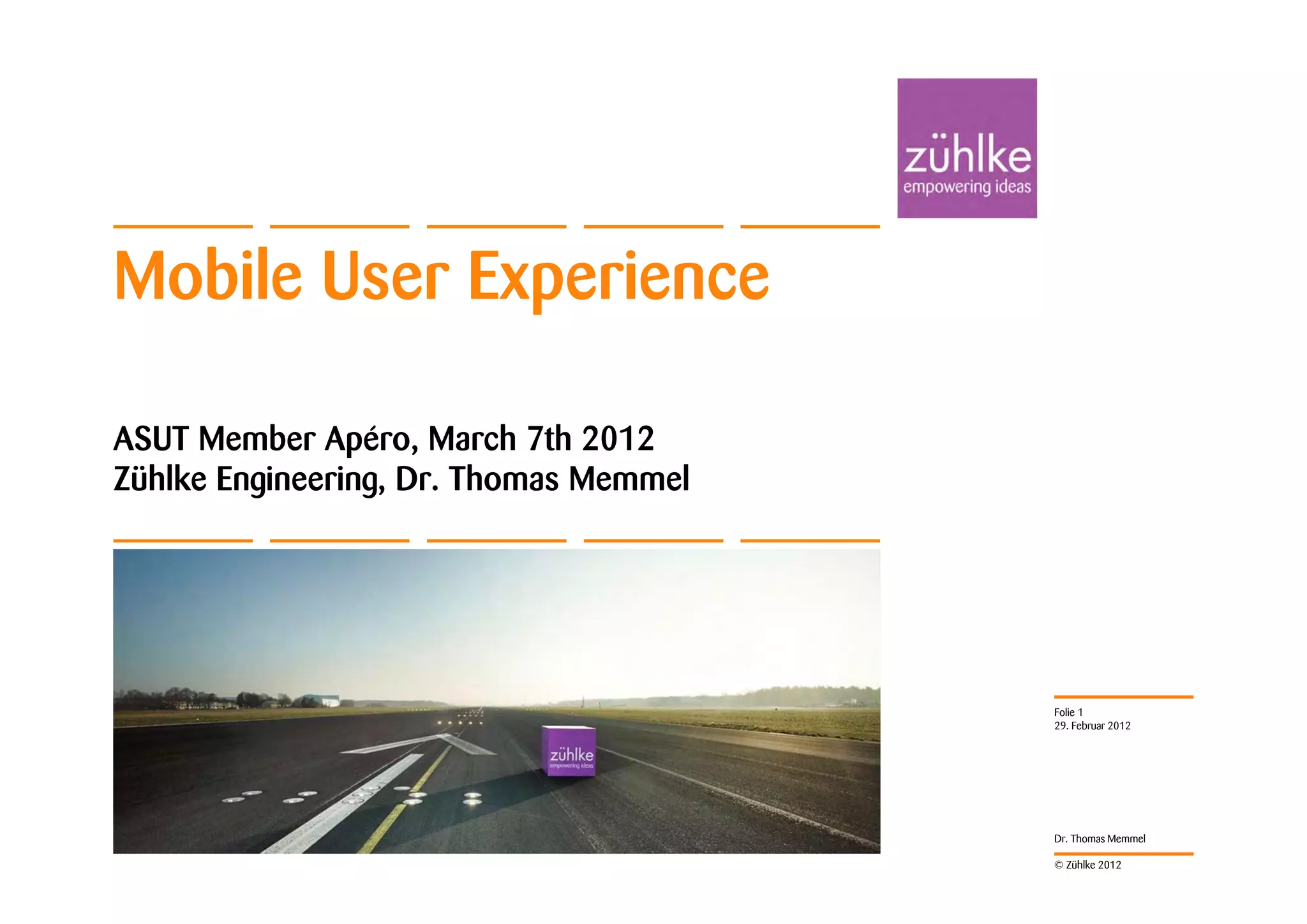 zühlke
empowering ideas

Mobile User Experience

ASUT Member Apéro, March 7th 2012
Zühlke Engineering, Dr. Thomas Memmel

zühlke
empowering ideas

Folie 1
29. Februar 2012

Dr. Thomas Memmel

© Zühlke 2012